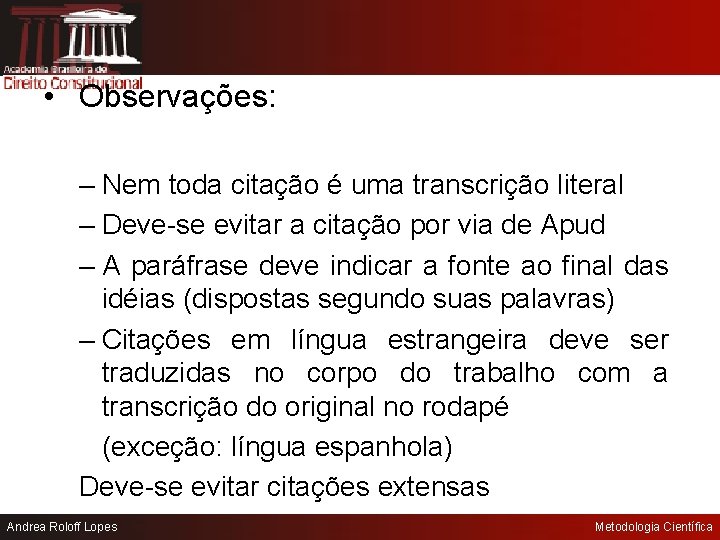 Academia Brasileira de
Direito Constitucional

• Observações:

– Nem toda citação é uma transcrição literal

– Deve-se evitar a citação por via de Apud

– A paráfrase deve indicar a fonte ao final das idéias (dispostas segundo suas palavras)

– Citações em língua estrangeira deve ser traduzidas no corpo do trabalho com a transcrição do original no rodapé

(exceção: língua espanhola)

Deve-se evitar citações extensas

Andrea Roloff Lopes

Metodologia Científica